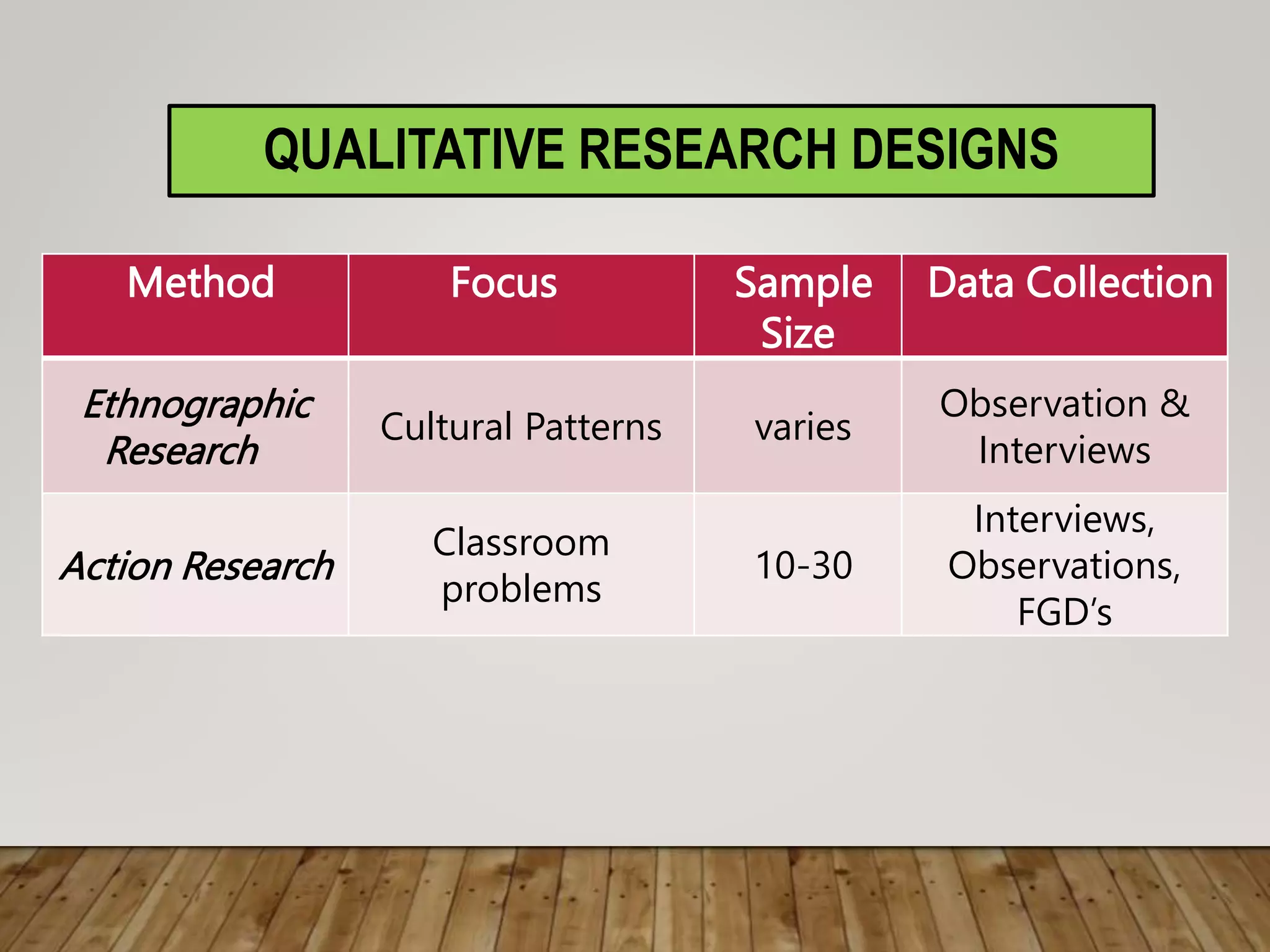 QUALITATIVE RESEARCH DESIGNS

| Method | Focus | Sample Size | Data Collection |
|---|---|---|---|
| Ethnographic Research | Cultural Patterns | varies | Observation & Interviews |
| Action Research | Classroom problems | 10-30 | Interviews, Observations, FGD's |